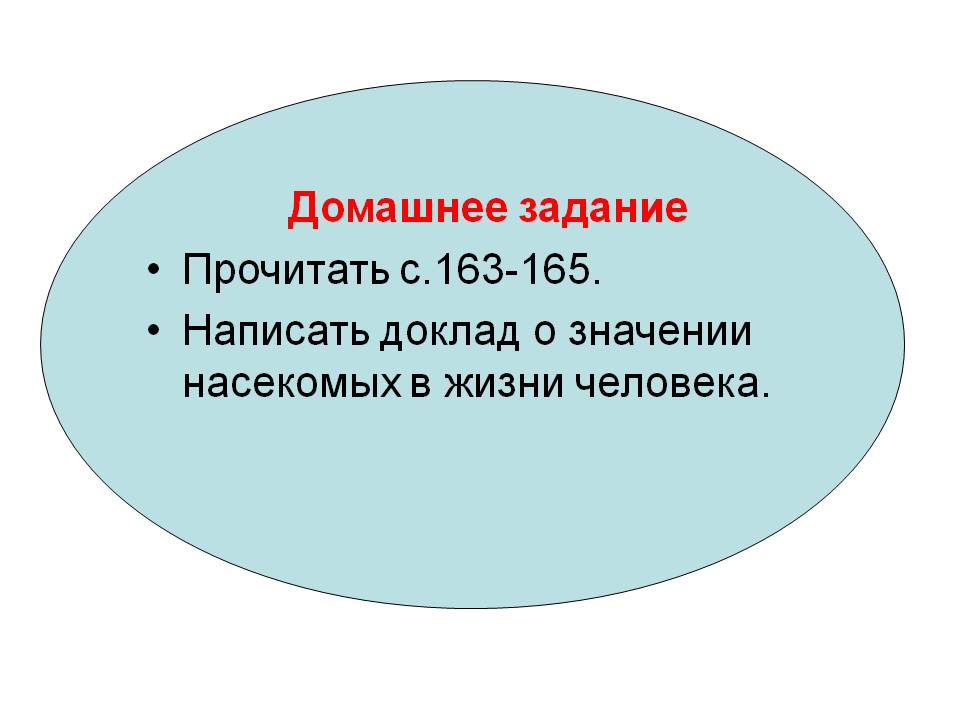 Домашнее задание

• Прочитать с.163-165.
• Написать доклад о значении насекомых в жизни человека.